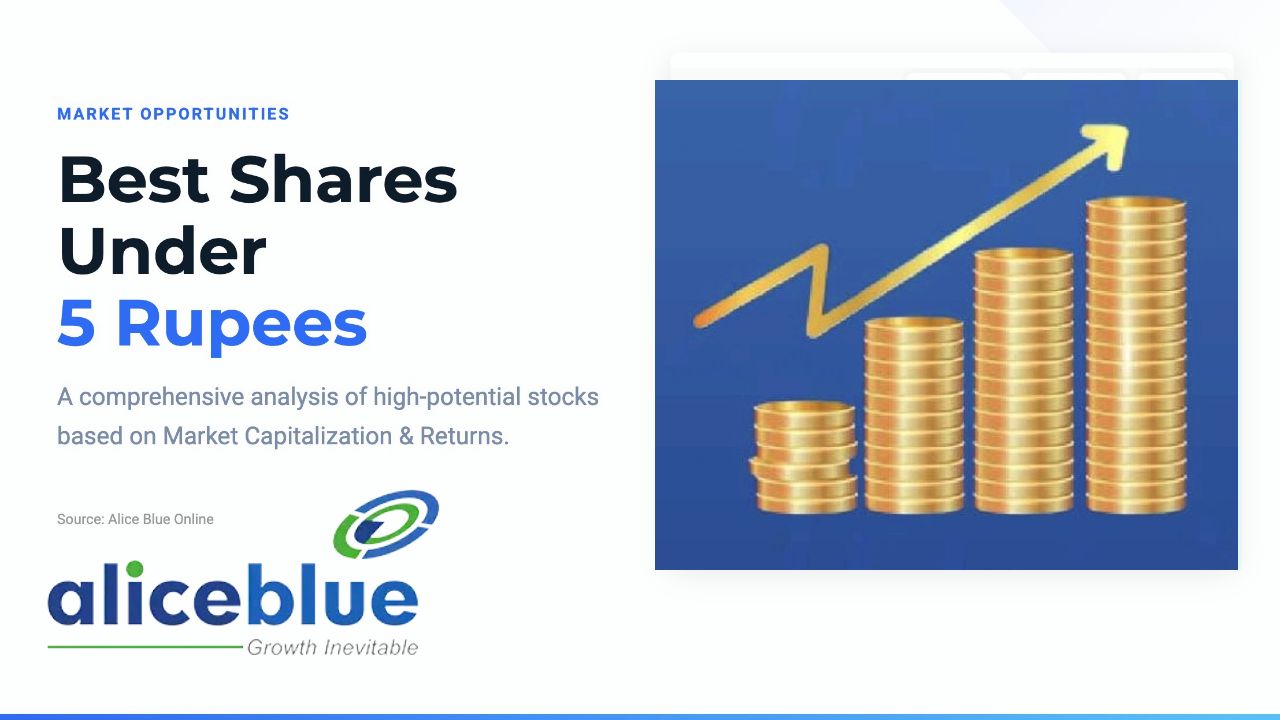 MARKET OPPORTUNITIES

Best Shares Under 5 Rupees

A comprehensive analysis of high-potential stocks based on Market Capitalization & Returns.

Source: Alice Blue Online

aliceblue
Growth Inevitable